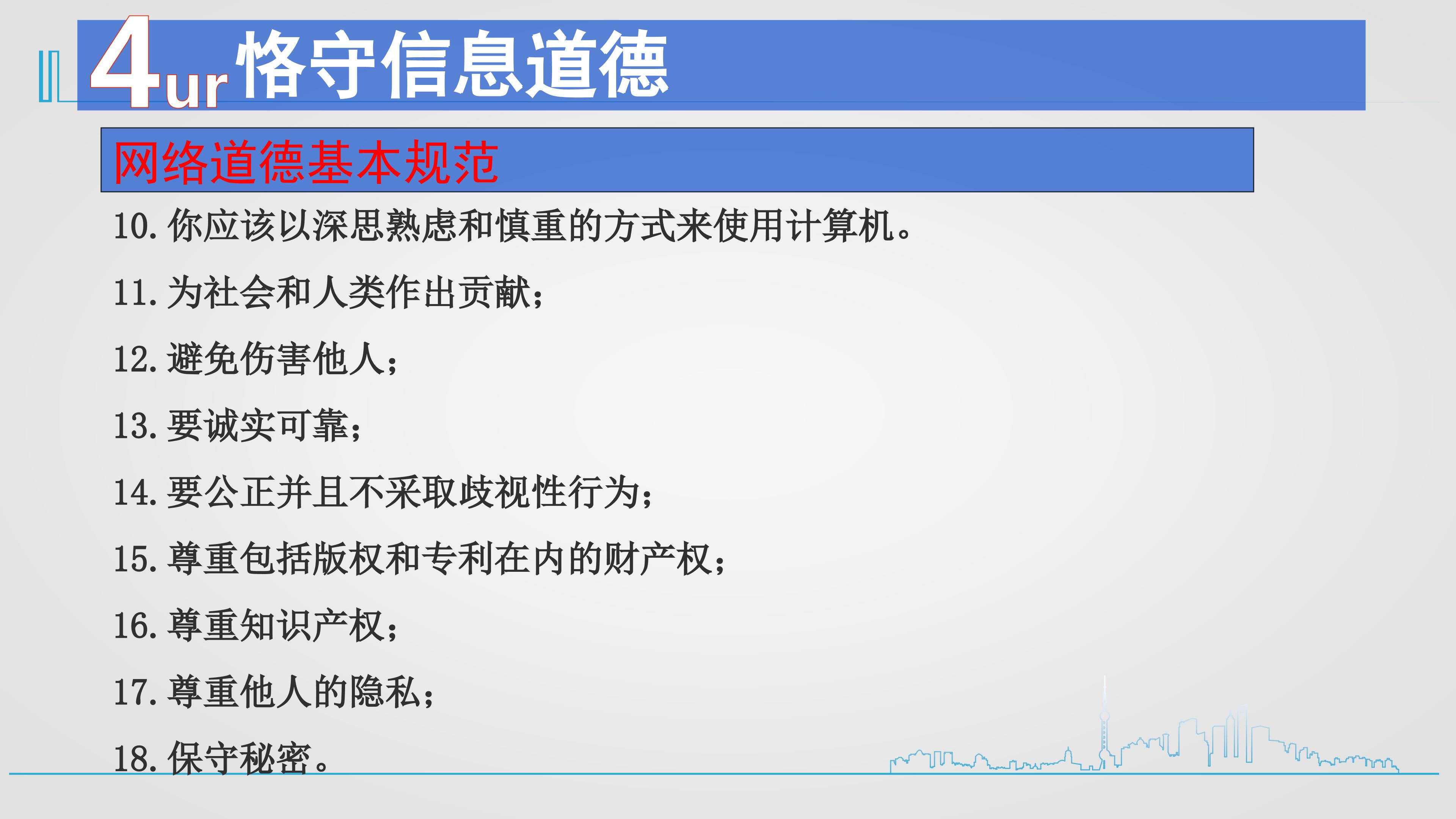 4ur恪守信息道德

网络道德基本规范

10.你应该以深思熟虑和慎重的方式来使用计算机。

11.为社会和人类作出贡献;

12.避免伤害他人;

13.要诚实可靠;

14.要公正并且不采取歧视性行为;

15.尊重包括版权和专利在内的财产权;

16.尊重知识产权;

17.尊重他人的隐私;

18.保守秘密。